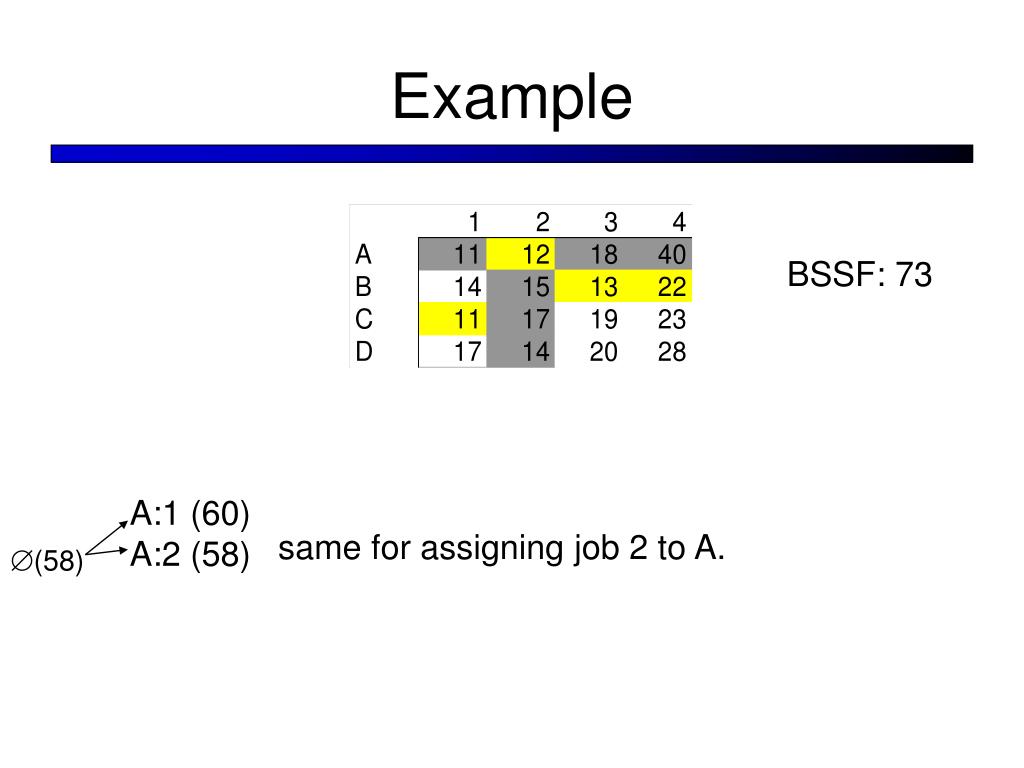 Example

| | 1 | 2 | 3 | 4 |
|---|---|---|---|---|
| A | 11 | 12 | 18 | 40 |
| B | 14 | 15 | 13 | 22 |
| C | 11 | 17 | 19 | 23 |
| D | 17 | 14 | 20 | 28 |

BSSF: 73

$\varnothing$(58)

A:1 (60)

A:2 (58)

same for assigning job 2 to A.